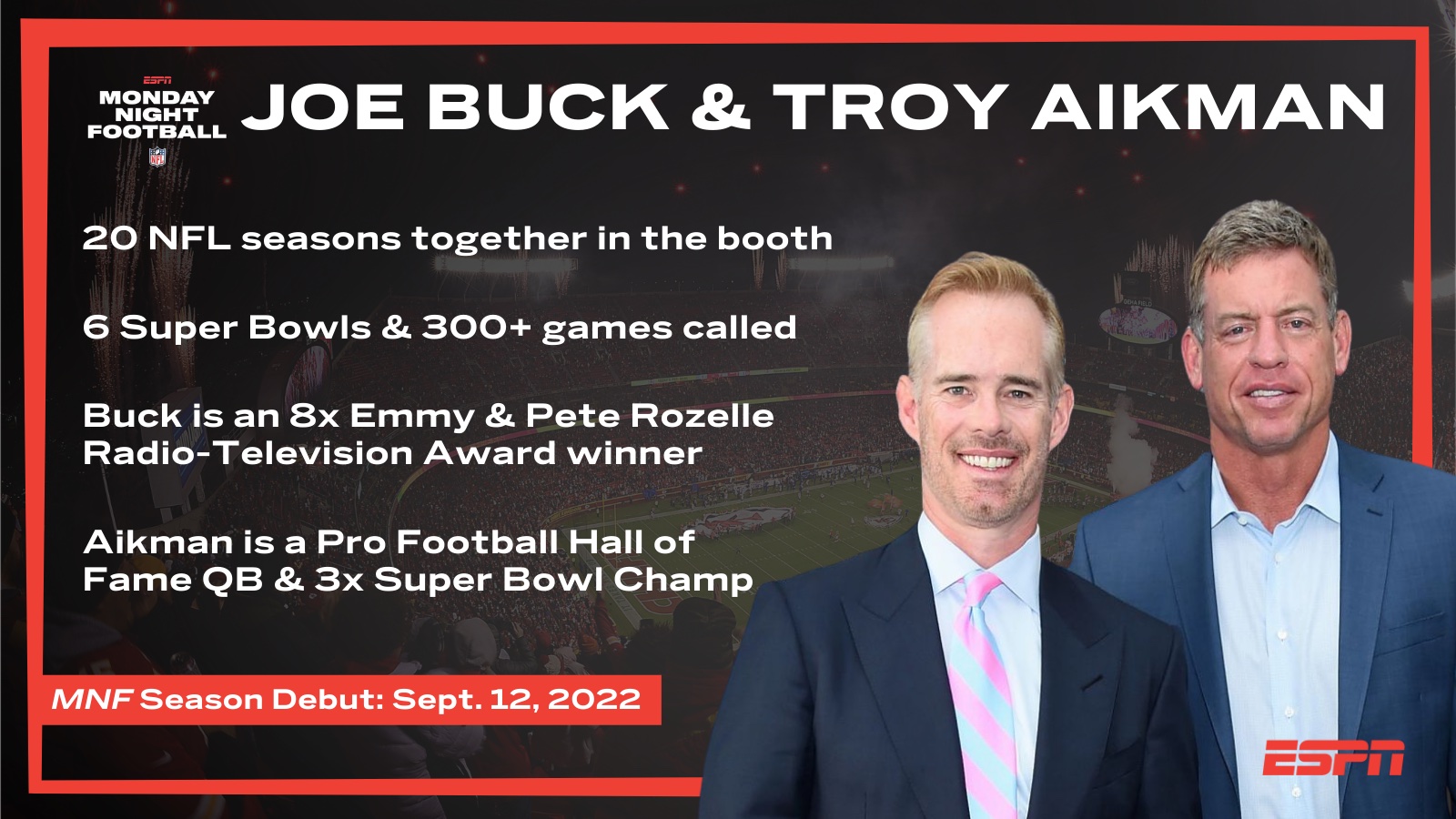 ESPN
MONDAY NIGHT FOOTBALL
NFL

JOE BUCK & TROY AIKMAN

20 NFL seasons together in the booth

6 Super Bowls & 300+ games called

Buck is an 8x Emmy & Pete Rozelle Radio-Television Award winner

Aikman is a Pro Football Hall of Fame QB & 3x Super Bowl Champ

MNF Season Debut: Sept. 12, 2022

ESPN